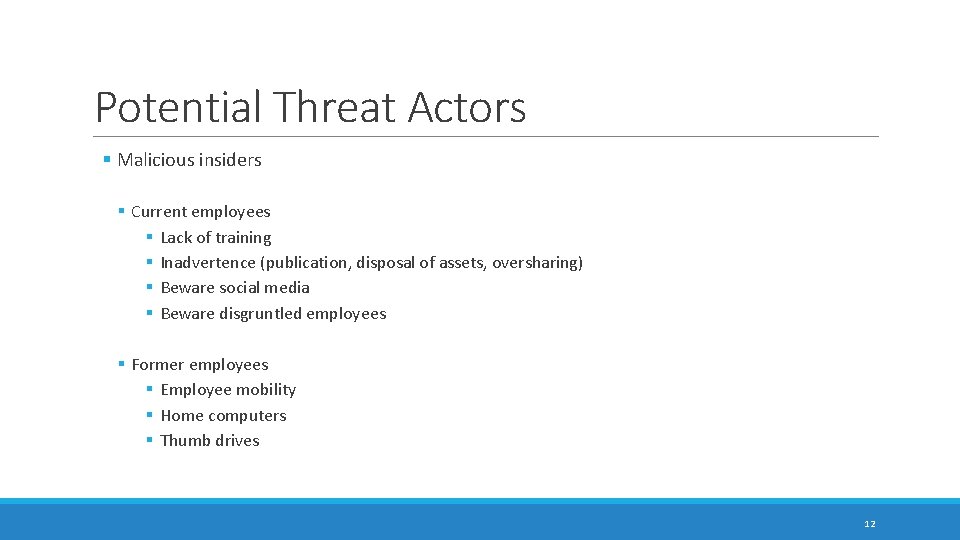 Potential Threat Actors

▪ Malicious insiders

▪ Current employees
▪ Lack of training
▪ Inadvertence (publication, disposal of assets, oversharing)
▪ Beware social media
▪ Beware disgruntled employees

▪ Former employees
▪ Employee mobility
▪ Home computers
▪ Thumb drives

12